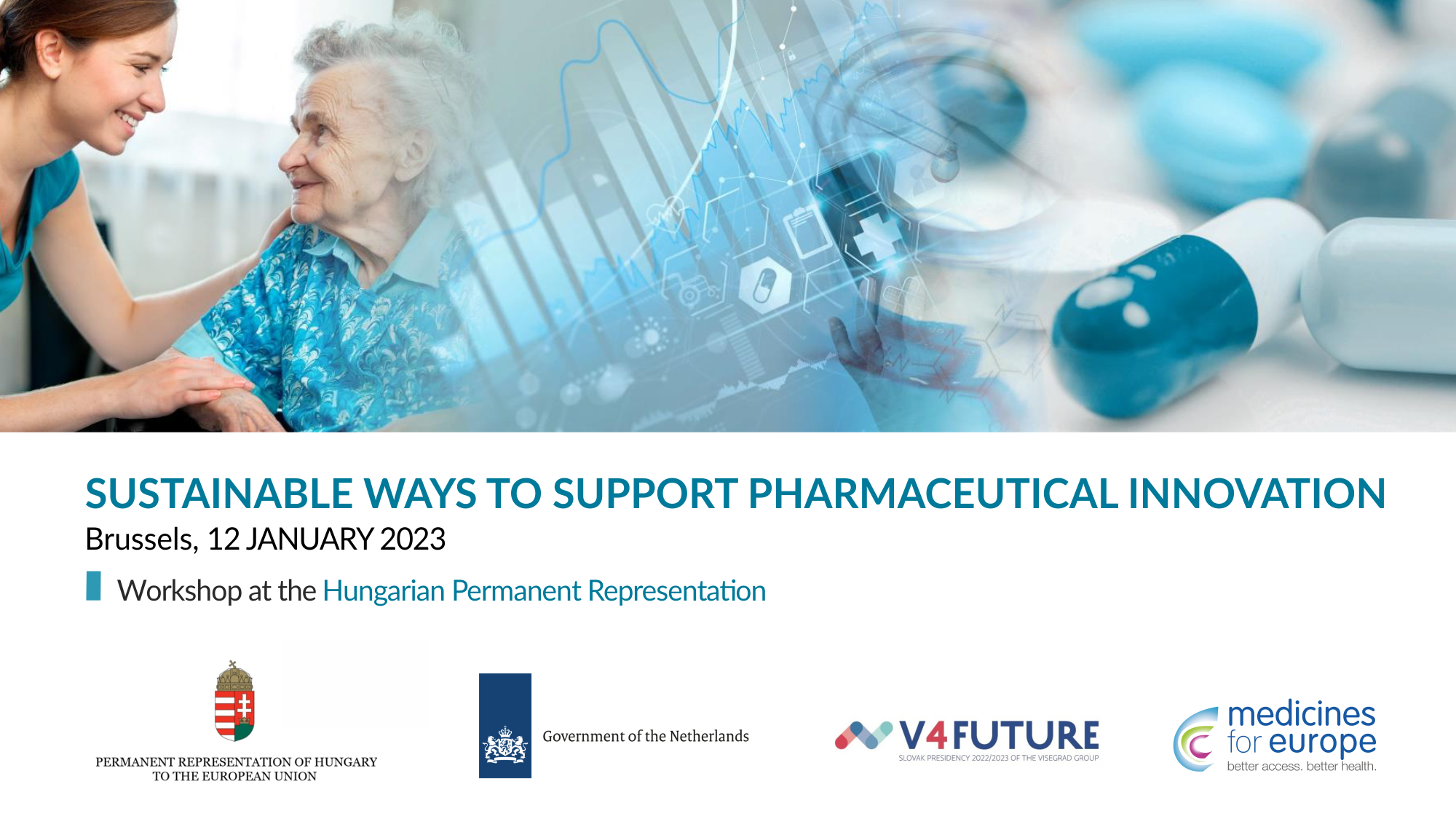 SUSTAINABLE WAYS TO SUPPORT PHARMACEUTICAL INNOVATION
Brussels, 12 JANUARY 2023

Workshop at the Hungarian Permanent Representation

PERMANENT REPRESENTATION OF HUNGARY TO THE EUROPEAN UNION

Government of the Netherlands

V4FUTURE
SLOVAK PRESIDENCY 2022/2023 OF THE VISEGRAD GROUP

medicines for europe
better access. better health.